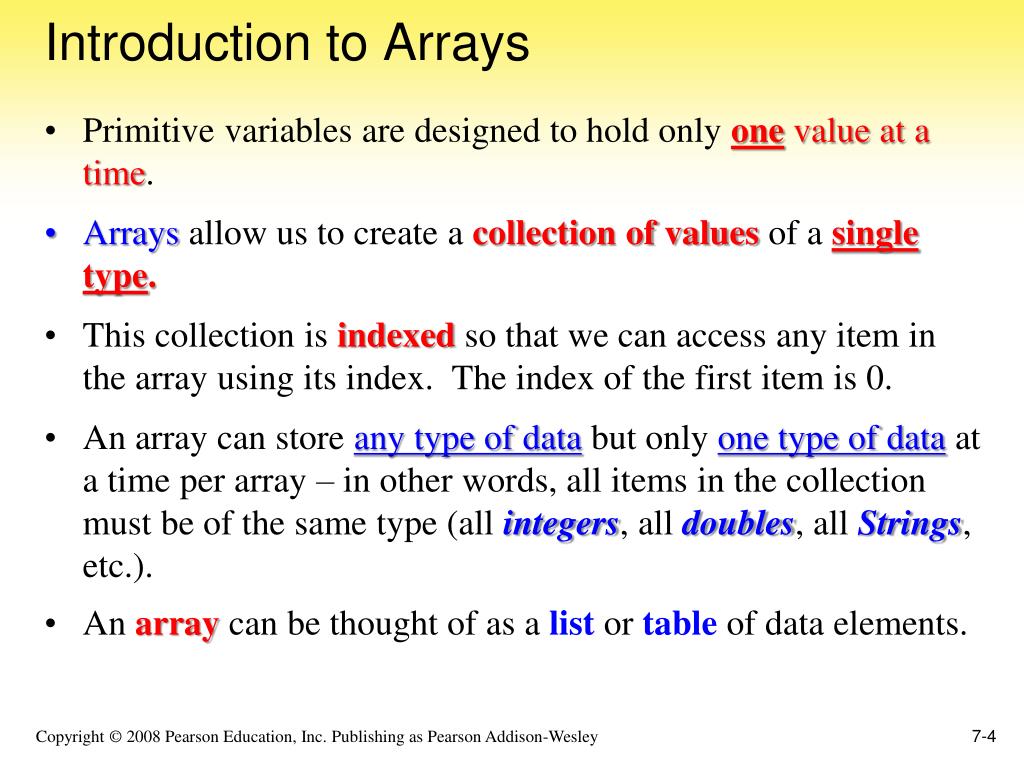 Introduction to Arrays

• Primitive variables are designed to hold only one value at a time.

• Arrays allow us to create a collection of values of a single type.

• This collection is indexed so that we can access any item in the array using its index. The index of the first item is 0.

• An array can store any type of data but only one type of data at a time per array – in other words, all items in the collection must be of the same type (all integers, all doubles, all Strings, etc.).

• An array can be thought of as a list or table of data elements.

Copyright © 2008 Pearson Education, Inc. Publishing as Pearson Addison-Wesley

7-4